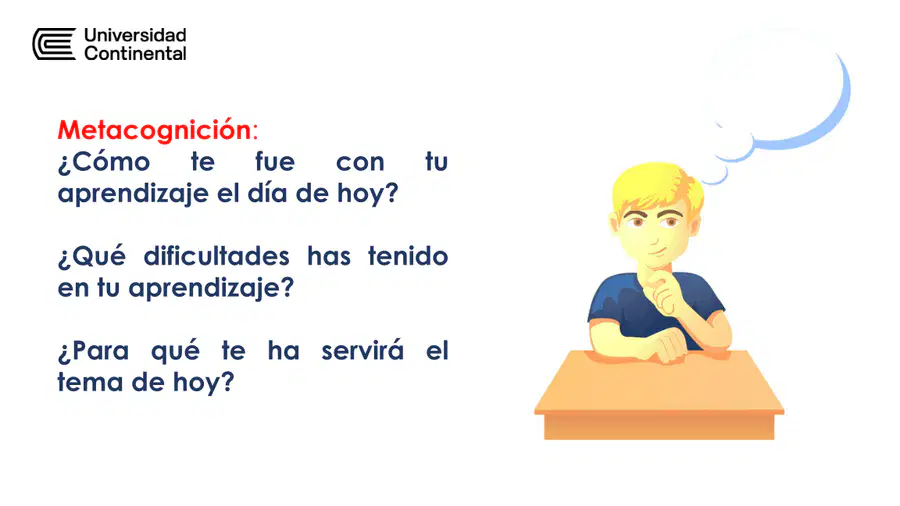 Universidad
Continental

Metacognición:
¿Cómo te fue con tu aprendizaje el día de hoy?

¿Qué dificultades has tenido en tu aprendizaje?

¿Para qué te ha servirá el tema de hoy?